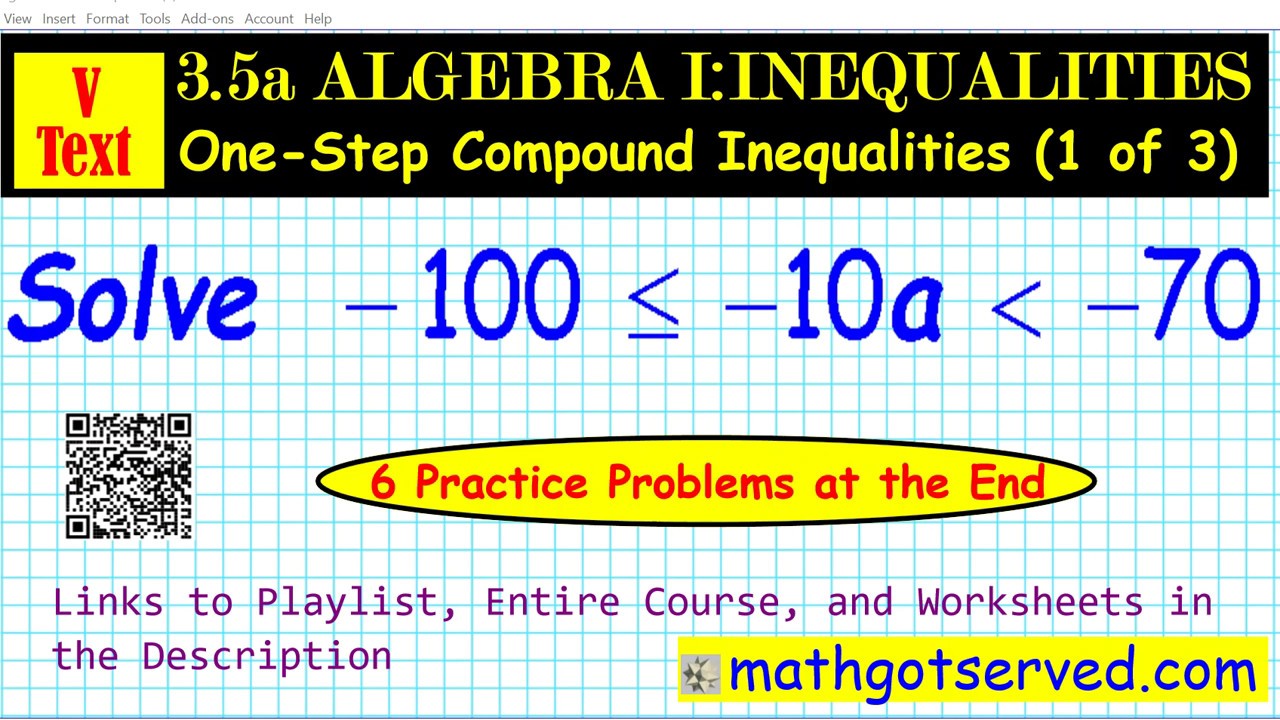 View Insert Format Tools Add-ons Account Help

V Text

3.5a ALGEBRA I:INEQUALITIES

One-Step Compound Inequalities (1 of 3)

Solve $-100 \leq -10a < -70$

6 Practice Problems at the End

Links to Playlist, Entire Course, and Worksheets in the Description

mathgotserved.com